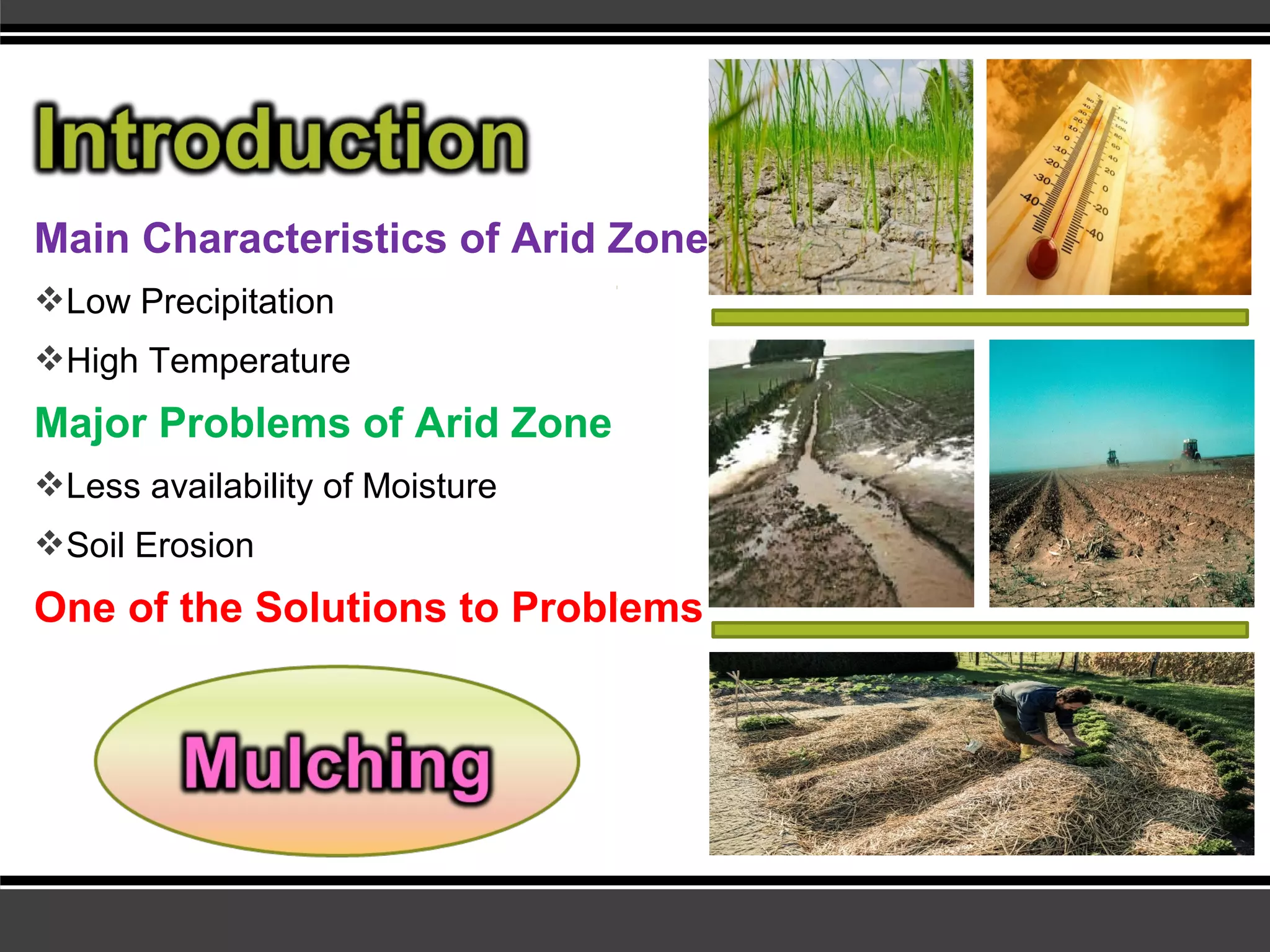 Introduction

Main Characteristics of Arid Zone

❖Low Precipitation

❖High Temperature

Major Problems of Arid Zone

❖Less availability of Moisture

❖Soil Erosion

One of the Solutions to Problems

Mulching